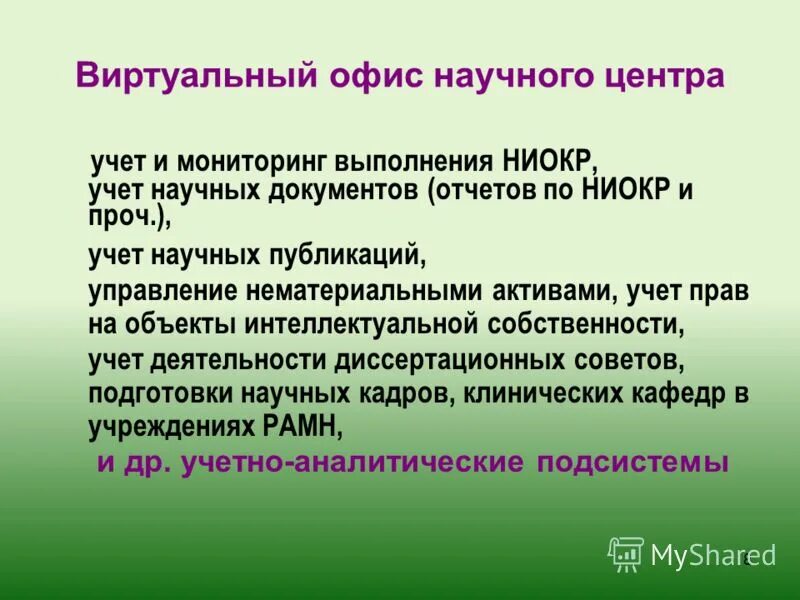 Виртуальный офис научного центра

учет и мониторинг выполнения НИОКР,
учет научных документов (отчетов по НИОКР и проч.),

учет научных публикаций,

управление нематериальными активами, учет прав на объекты интеллектуальной собственности,

учет деятельности диссертационных советов, подготовки научных кадров, клинических кафедр в учреждениях РАМН,

и др. учетно-аналитические подсистемы

MyShared

8